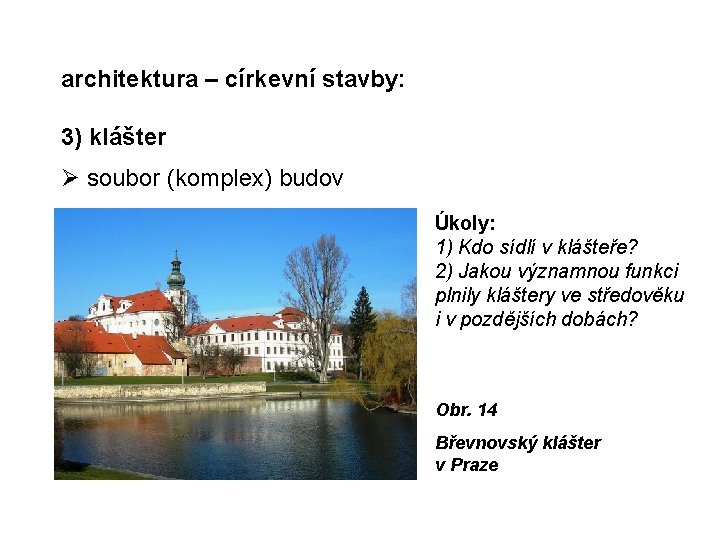 architektura – církevní stavby:

3) klášter

➢ soubor (komplex) budov

Úkoly:
1) Kdo sídlí v klášteře?
2) Jakou významnou funkci plnily kláštery ve středověku i v pozdějších dobách?

Obr. 14

Břevnovský klášter v Praze